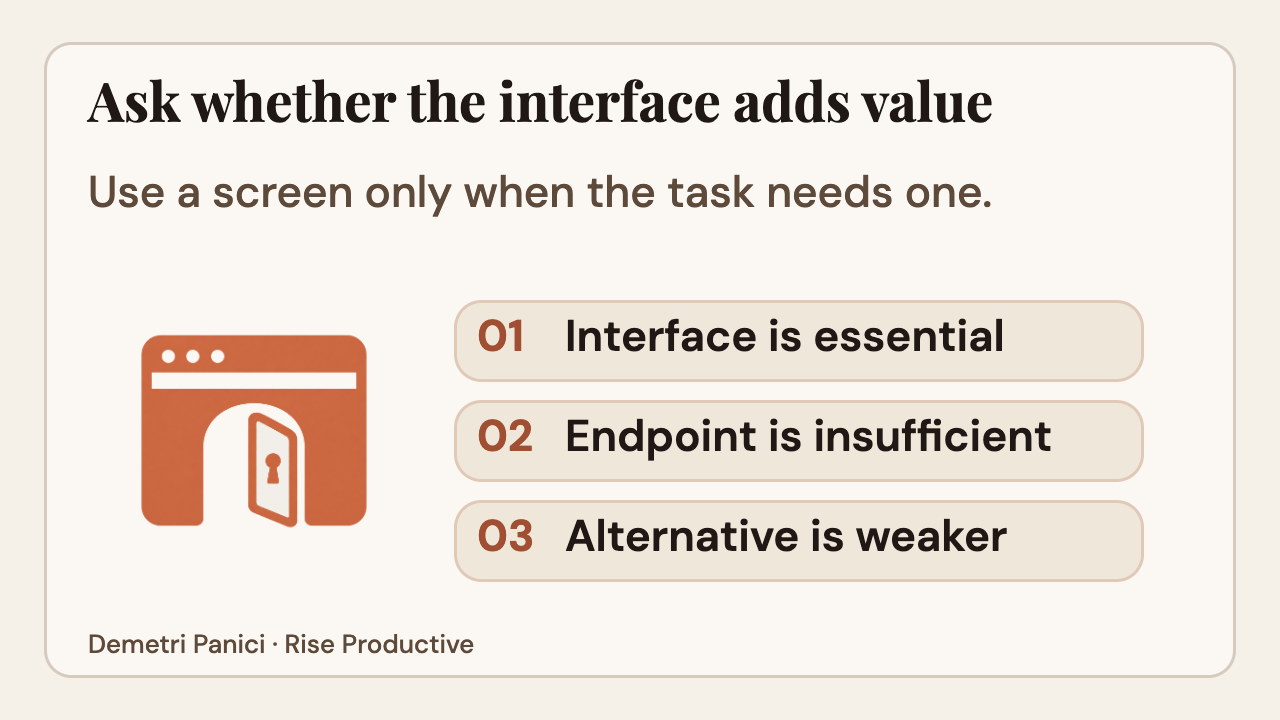 Ask whether the interface adds value

Use a screen only when the task needs one.

01 Interface is essential

02 Endpoint is insufficient

03 Alternative is weaker

Demetri Panici · Rise Productive